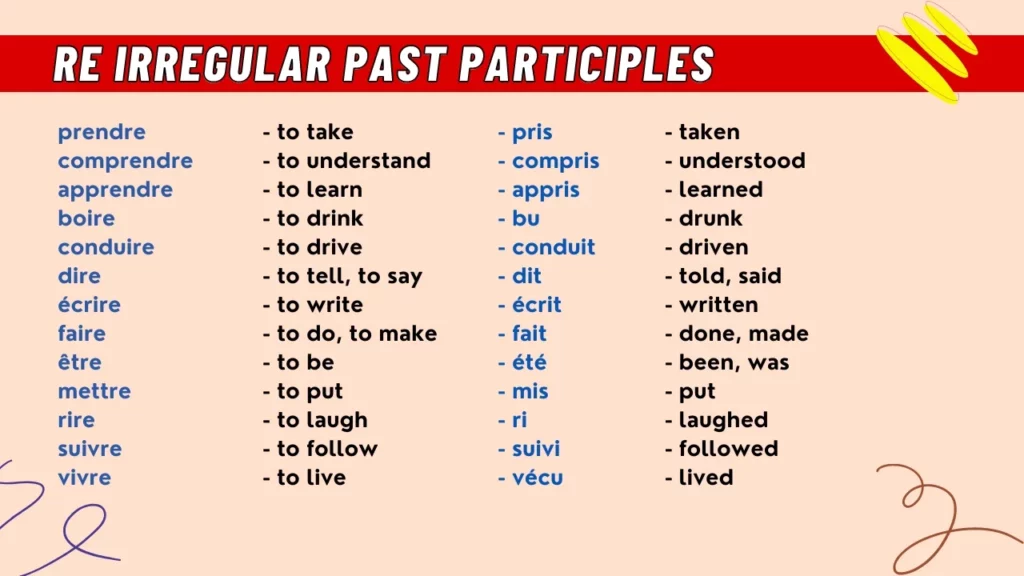 RE IRREGULAR PAST PARTICIPLES

| | | | |
|---|---|---|---|
| prendre | - to take | - pris | - taken |
| comprendre | - to understand | - compris | - understood |
| apprendre | - to learn | - appris | - learned |
| boire | - to drink | - bu | - drunk |
| conduire | - to drive | - conduit | - driven |
| dire | - to tell, to say | - dit | - told, said |
| écrire | - to write | - écrit | - written |
| faire | - to do, to make | - fait | - done, made |
| être | - to be | - été | - been, was |
| mettre | - to put | - mis | - put |
| rire | - to laugh | - ri | - laughed |
| suivre | - to follow | - suivi | - followed |
| vivre | - to live | - vécu | - lived |